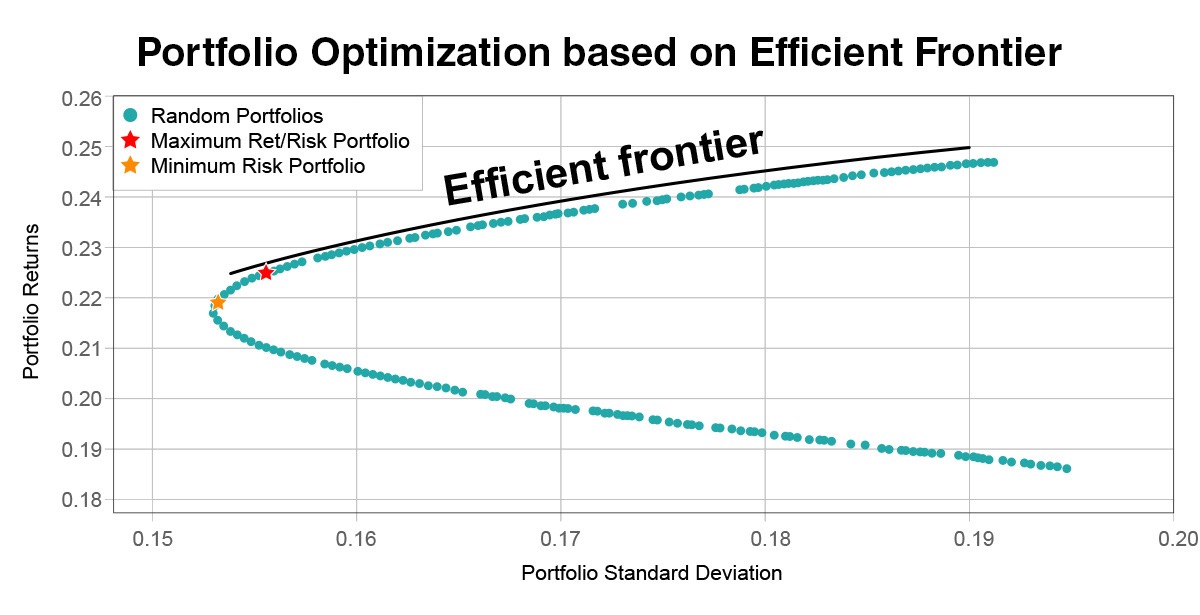 Portfolio Optimization based on Efficient Frontier

Random Portfolios
Maximum Ret/Risk Portfolio
Minimum Risk Portfolio

Efficient frontier

Portfolio Returns

0.26
0.25
0.24
0.23
0.22
0.21
0.20
0.19
0.18

0.15
0.16
0.17
0.18
0.19
0.20

Portfolio Standard Deviation